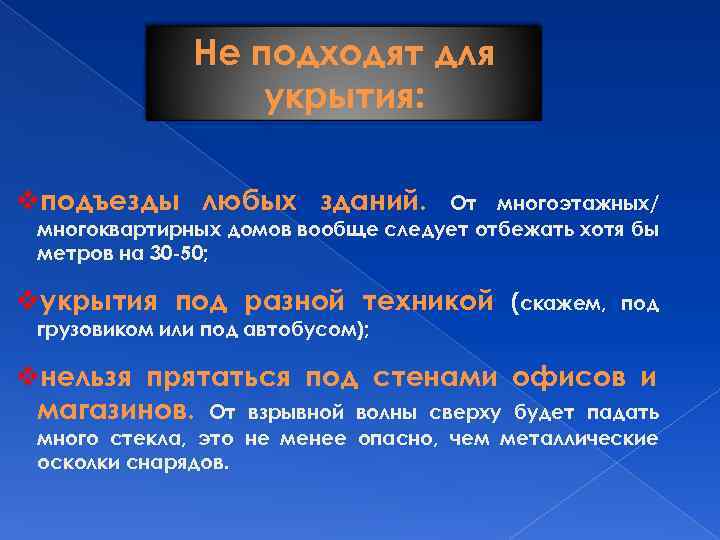 Не подходят для укрытия:

❖подъезды любых зданий. От многоэтажных/ многоквартирных домов вообще следует отбежать хотя бы метров на 30-50;

❖укрытия под разной техникой (скажем, под грузовиком или под автобусом);

❖нельзя прятаться под стенами офисов и магазинов. От взрывной волны сверху будет падать много стекла, это не менее опасно, чем металлические осколки снарядов.